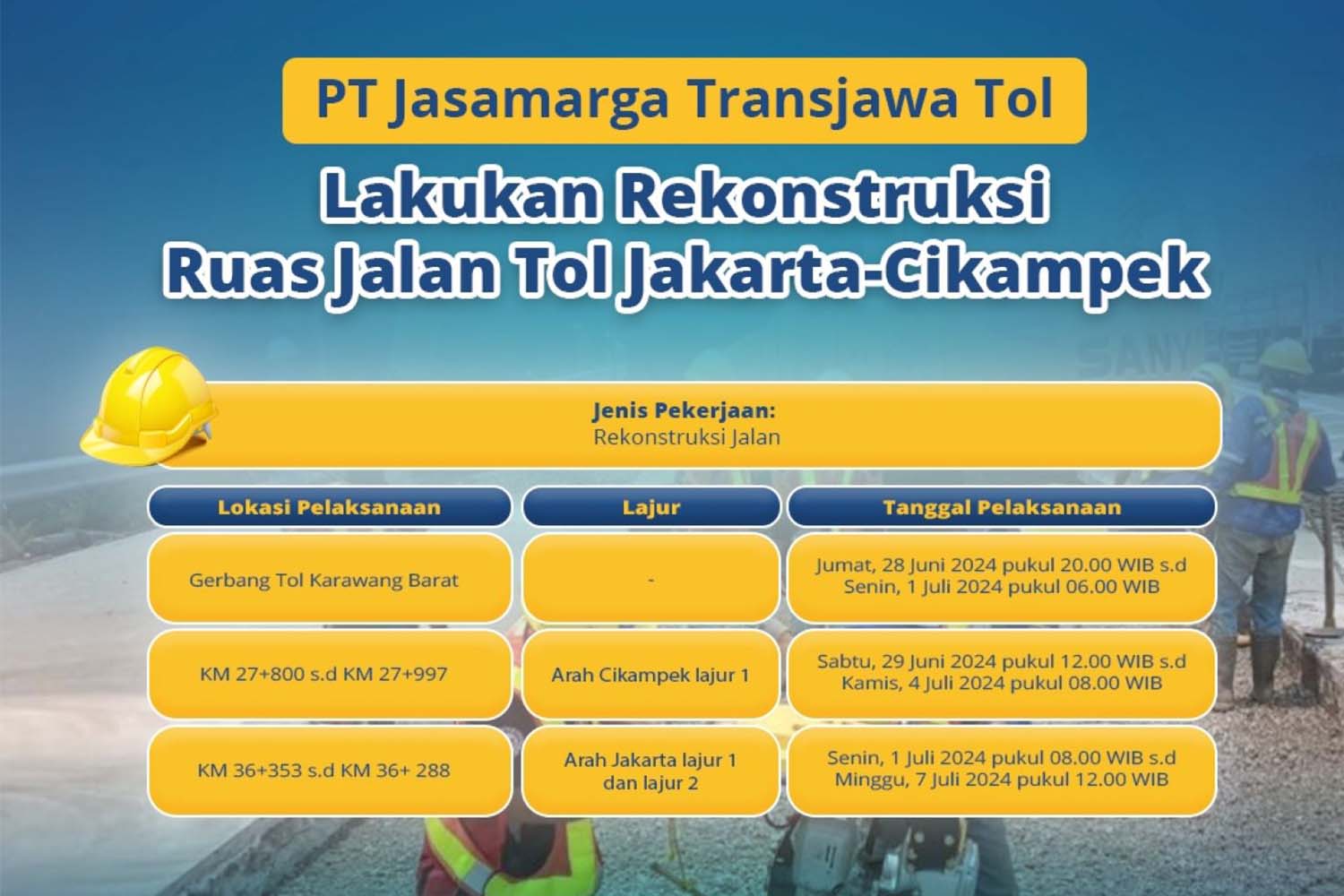 PT Jasamarga Transjawa Tol

Lakukan Rekonstruksi
Ruas Jalan Tol Jakarta-Cikampek

Jenis Pekerjaan:
Rekonstruksi Jalan

| Lokasi Pelaksanaan | Lajur | Tanggal Pelaksanaan |
|---|---|---|
| Gerbang Tol Karawang Barat | - | Jumat, 28 Juni 2024 pukul 20.00 WIB s.d Senin, 1 Juli 2024 pukul 06.00 WIB |
| KM 27+800 s.d KM 27+997 | Arah Cikampek lajur 1 | Sabtu, 29 Juni 2024 pukul 12.00 WIB s.d Kamis, 4 Juli 2024 pukul 08.00 WIB |
| KM 36+353 s.d KM 36+ 288 | Arah Jakarta lajur 1 dan lajur 2 | Senin, 1 Juli 2024 pukul 08.00 WIB s.d Minggu, 7 Juli 2024 pukul 12.00 WIB |